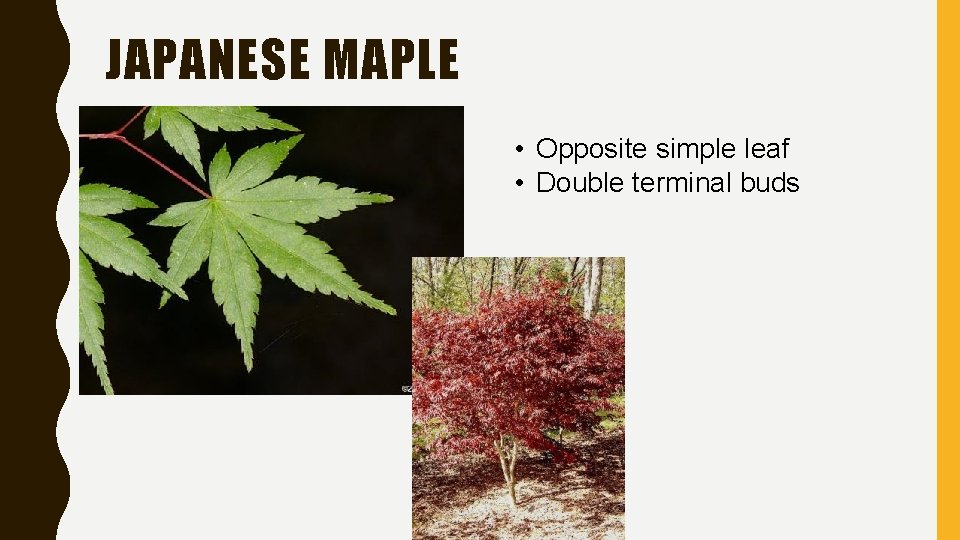 JAPANESE MAPLE

• Opposite simple leaf
• Double terminal buds